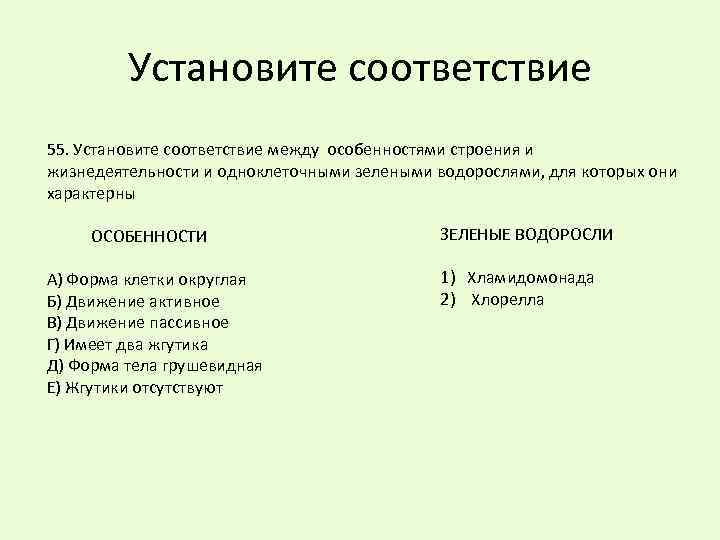 Установите соответствие

55. Установите соответствие между особенностями строения и жизнедеятельности и одноклеточными зелеными водорослями, для которых они характерны

ОСОБЕННОСТИ

А) Форма клетки округлая
Б) Движение активное
В) Движение пассивное
Г) Имеет два жгутика
Д) Форма тела грушевидная
Е) Жгутики отсутствуют

ЗЕЛЕНЫЕ ВОДОРОСЛИ

1) Хламидомонада
2) Хлорелла